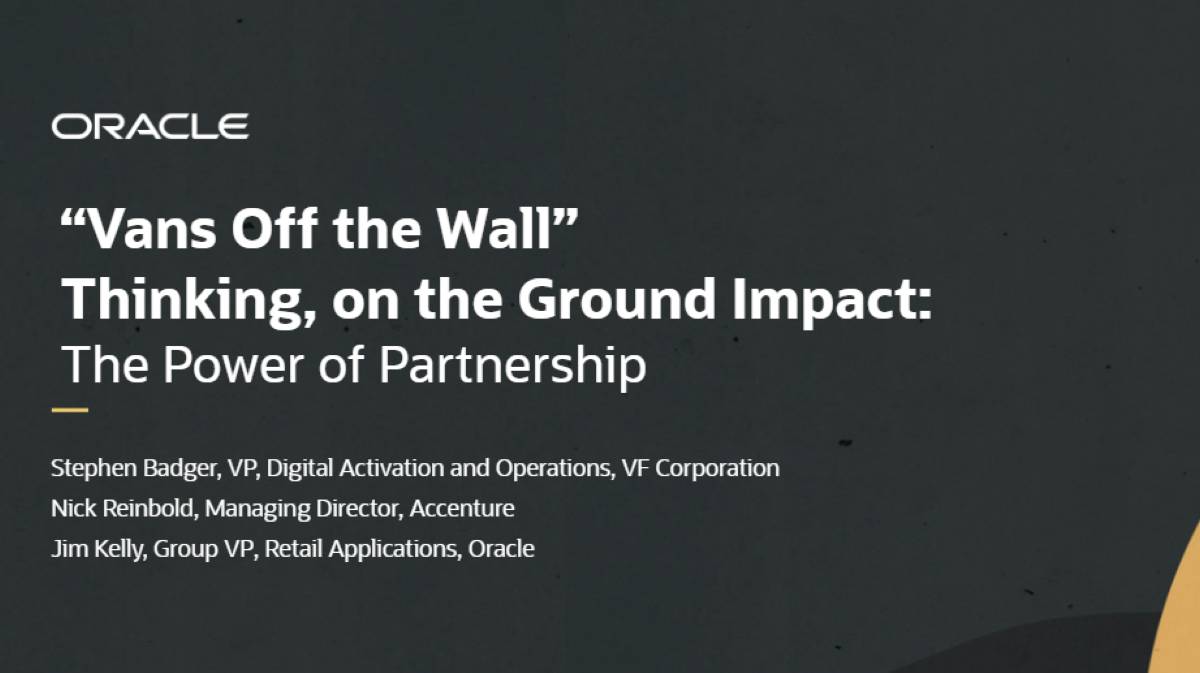 ORACLE

“Vans Off the Wall” Thinking, on the Ground Impact: The Power of Partnership

Stephen Badger, VP, Digital Activation and Operations, VF Corporation
Nick Reinbold, Managing Director, Accenture
Jim Kelly, Group VP, Retail Applications, Oracle